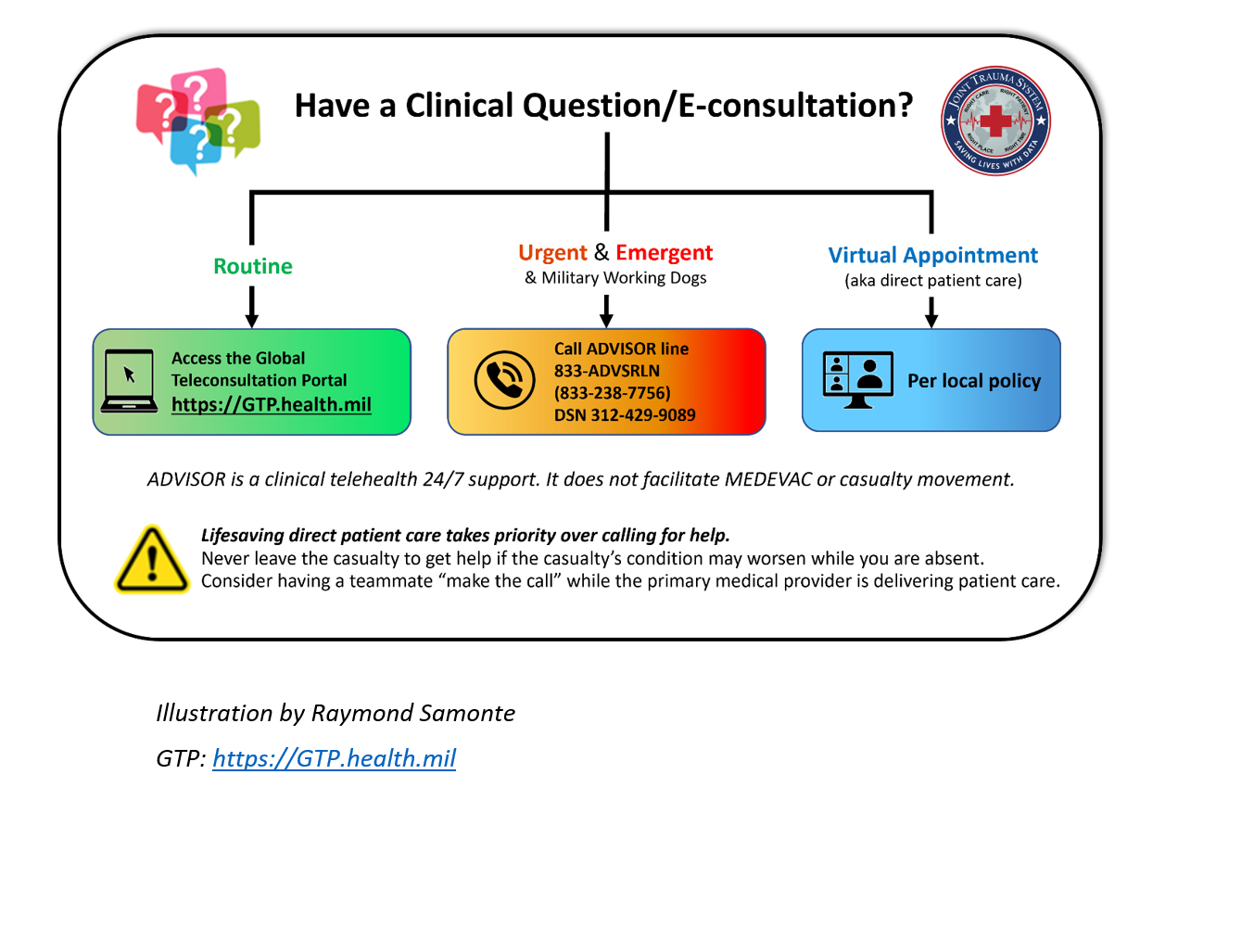 Have a Clinical Question/E-consultation?

JOINT TRAUMA SYSTEM
RIGHT CARE RIGHT PATIENT RIGHT PLACE RIGHT TIME
SAVING LIVES WITH DATA

Routine

Access the Global Teleconsultation Portal
https://GTP.health.mil

Urgent & Emergent
& Military Working Dogs

Call ADVISOR line
833-ADVSRLN
(833-238-7756)
DSN 312-429-9089

Virtual Appointment
(aka direct patient care)

Per local policy

ADVISOR is a clinical telehealth 24/7 support. It does not facilitate MEDEVAC or casualty movement.

Lifesaving direct patient care takes priority over calling for help.
Never leave the casualty to get help if the casualty's condition may worsen while you are absent.
Consider having a teammate "make the call" while the primary medical provider is delivering patient care.

Illustration by Raymond Samonte

GTP: https://GTP.health.mil